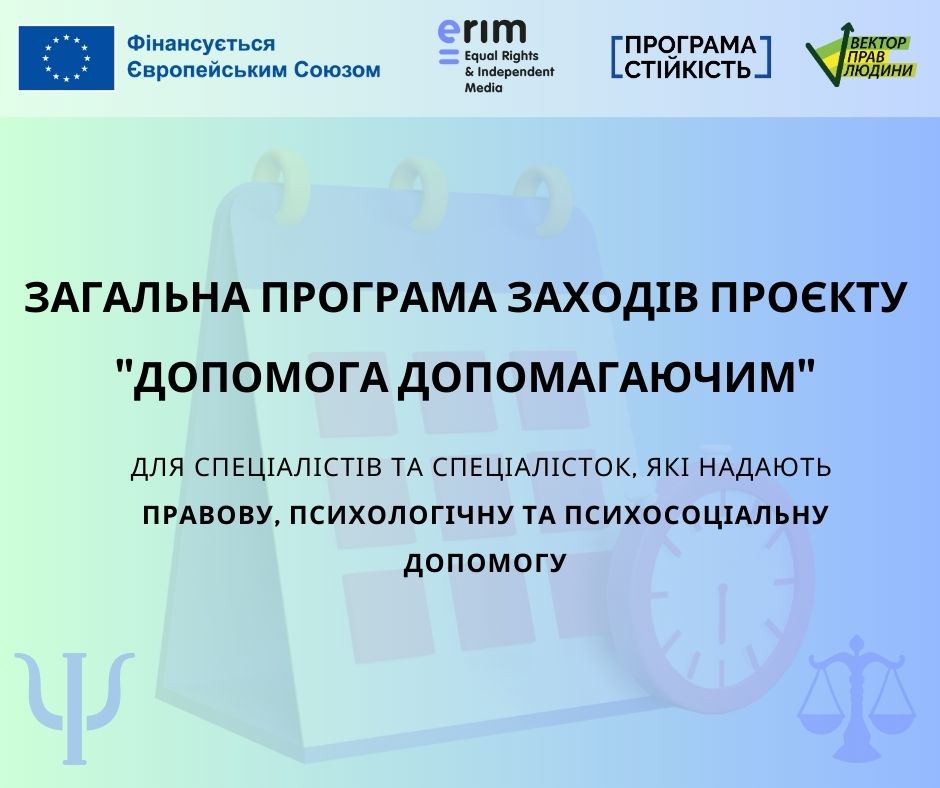 Фінансується Європейським Союзом

erim
Equal Rights & Independent Media

ПРОГРАМА СТІЙКІСТЬ

ВЕКТОР ПРАВ ЛЮДИНИ

ЗАГАЛЬНА ПРОГРАМА ЗАХОДІВ ПРОЄКТУ "ДОПОМОГА ДОПОМАГАЮЧИМ"

ДЛЯ СПЕЦІАЛІСТІВ ТА СПЕЦІАЛІСТОК, ЯКІ НАДАЮТЬ ПРАВОВУ, ПСИХОЛОГІЧНУ ТА ПСИХОСОЦІАЛЬНУ ДОПОМОГУ